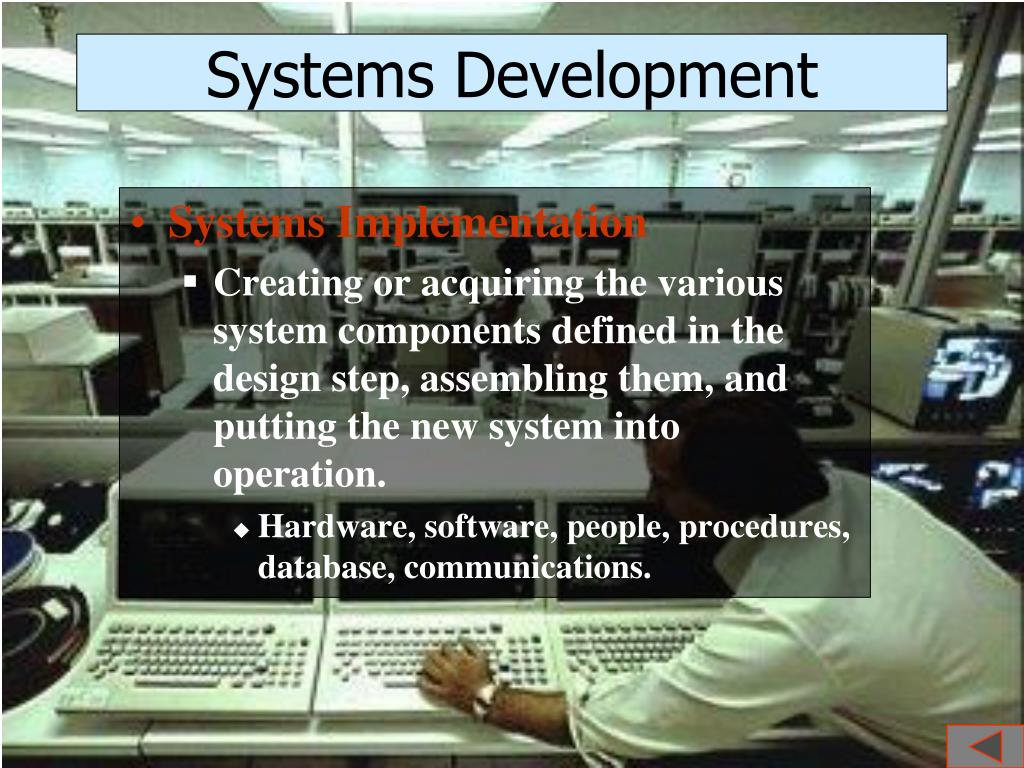 Systems Development

• Systems Implementation
 ▪ Creating or acquiring the various system components defined in the design step, assembling them, and putting the new system into operation.
  ◆ Hardware, software, people, procedures, database, communications.